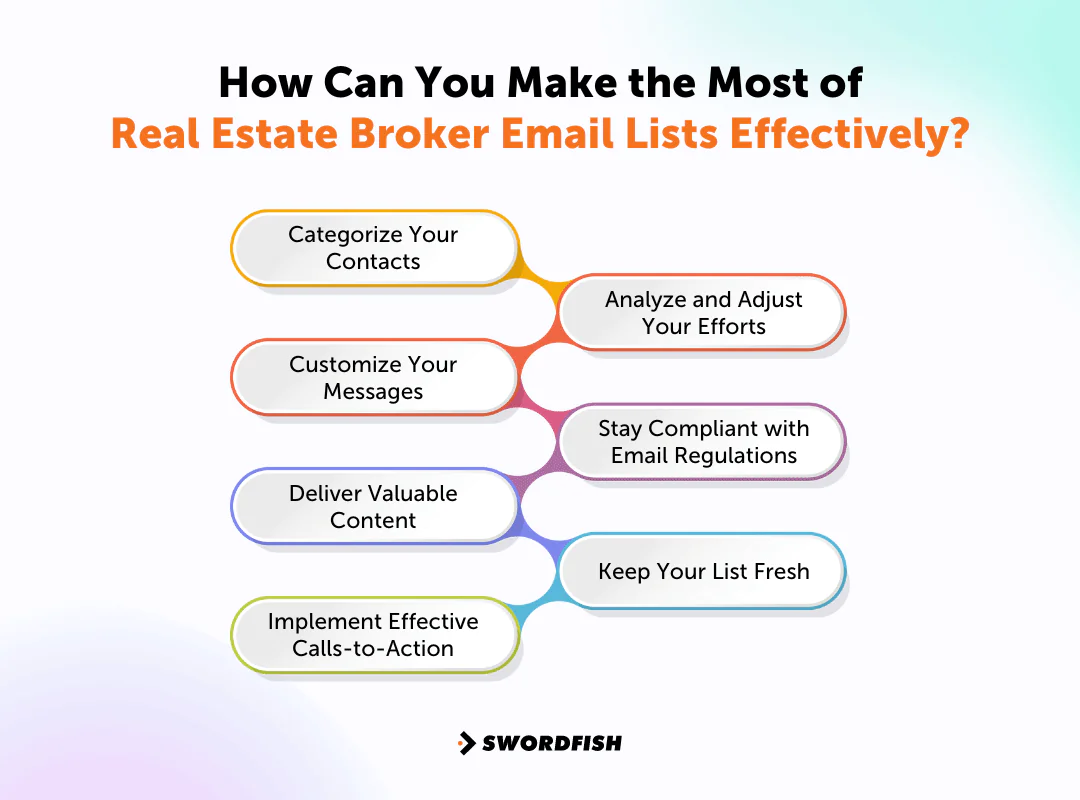 How Can You Make the Most of
Real Estate Broker Email Lists Effectively?

Categorize Your Contacts

Analyze and Adjust Your Efforts

Customize Your Messages

Stay Compliant with Email Regulations

Deliver Valuable Content

Keep Your List Fresh

Implement Effective Calls-to-Action

SWORDFISH